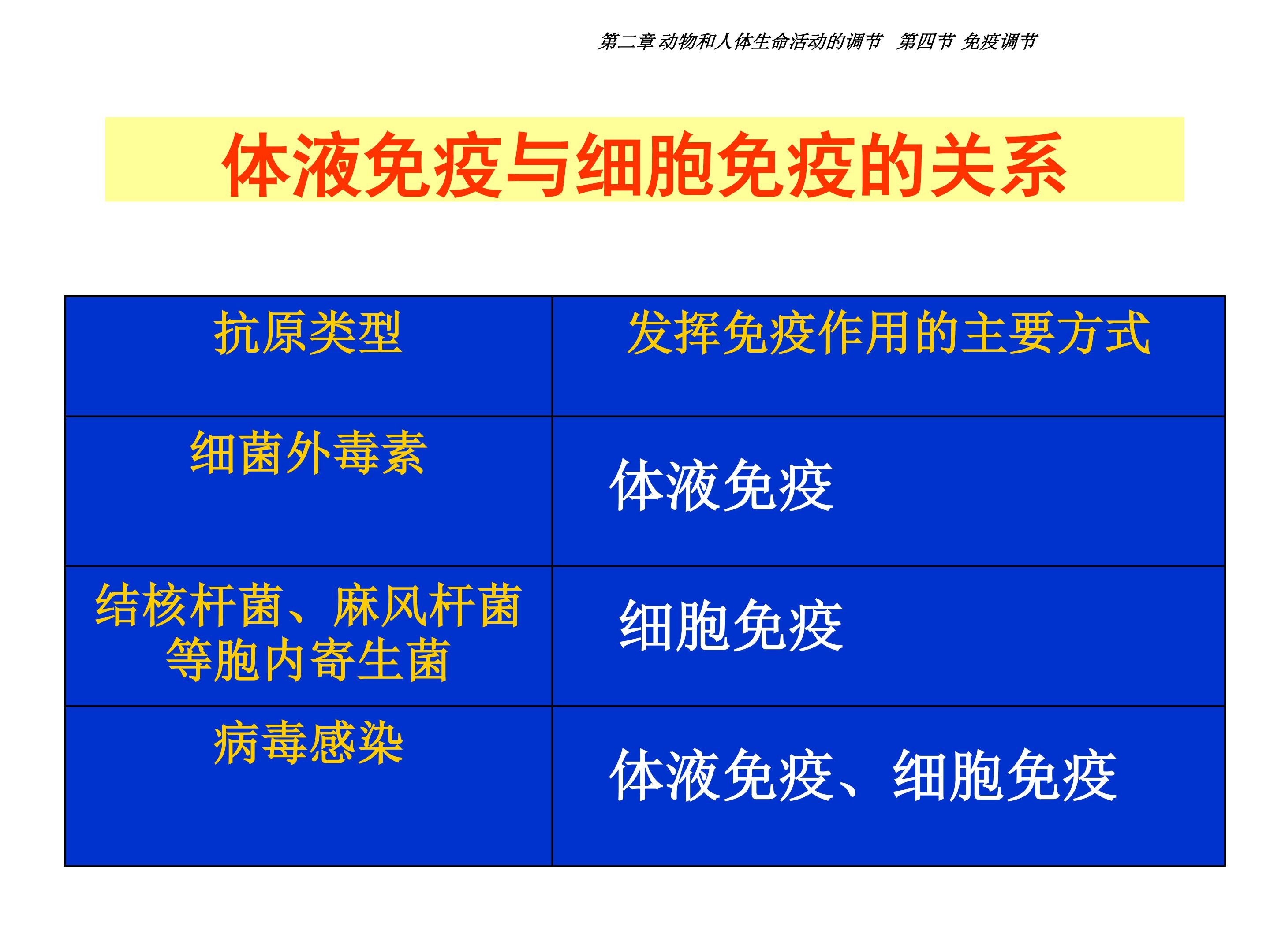 第二章 动物和人体生命活动的调节 第四节 免疫调节

体液免疫与细胞免疫的关系

| 抗原类型 | 发挥免疫作用的主要方式 |
|---|---|
| 细菌外毒素 | 体液免疫 |
| 结核杆菌、麻风杆菌等胞内寄生菌 | 细胞免疫 |
| 病毒感染 | 体液免疫、细胞免疫 |